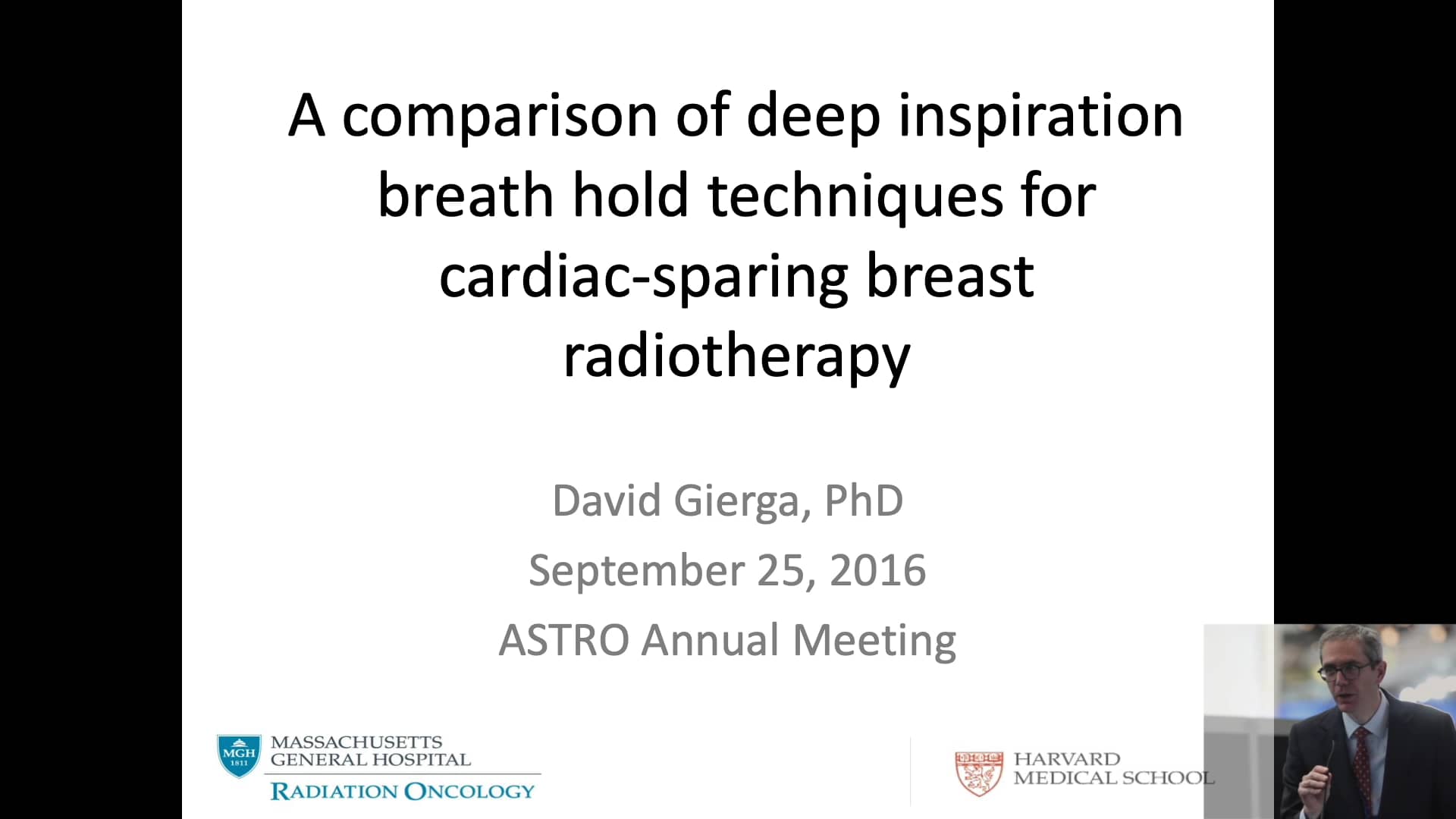 A comparison of deep inspiration breath hold techniques for cardiac-sparing breast radiotherapy

David Gierga, PhD
September 25, 2016
ASTRO Annual Meeting

MGH 1811
MASSACHUSETTS GENERAL HOSPITAL
RADIATION ONCOLOGY

HARVARD MEDICAL SCHOOL